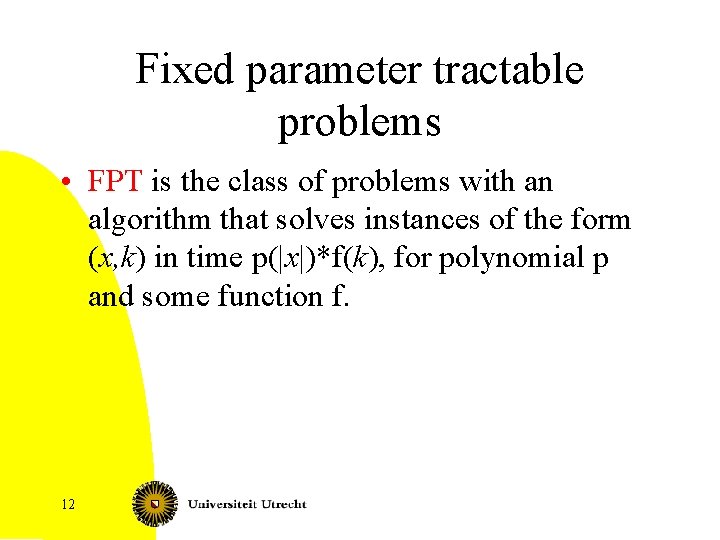 Fixed parameter tractable problems

• FPT is the class of problems with an algorithm that solves instances of the form $(x,k)$ in time $p(|x|)*f(k)$, for polynomial p and some function f.

12

Universiteit Utrecht